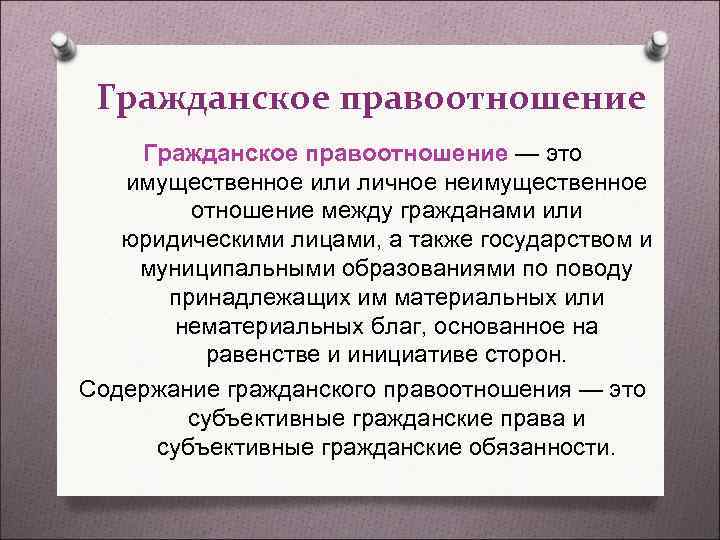 Гражданское правоотношение

Гражданское правоотношение — это имущественное или личное неимущественное отношение между гражданами или юридическими лицами, а также государством и муниципальными образованиями по поводу принадлежащих им материальных или нематериальных благ, основанное на равенстве и инициативе сторон.

Содержание гражданского правоотношения — это субъективные гражданские права и субъективные гражданские обязанности.